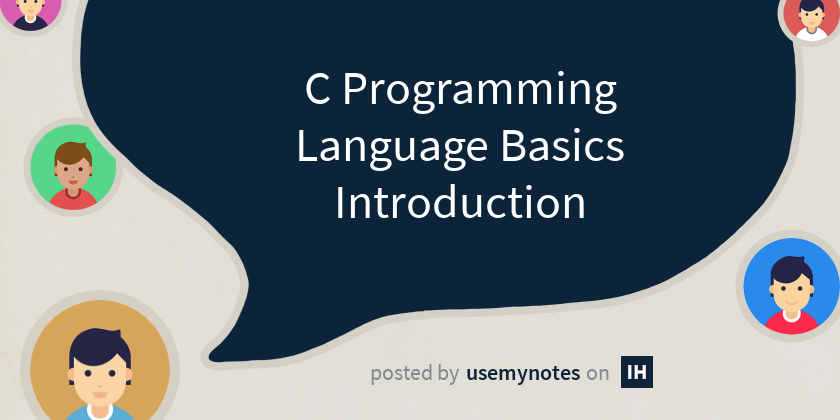 C Programming Language Basics Introduction

posted by usemynotes on IH